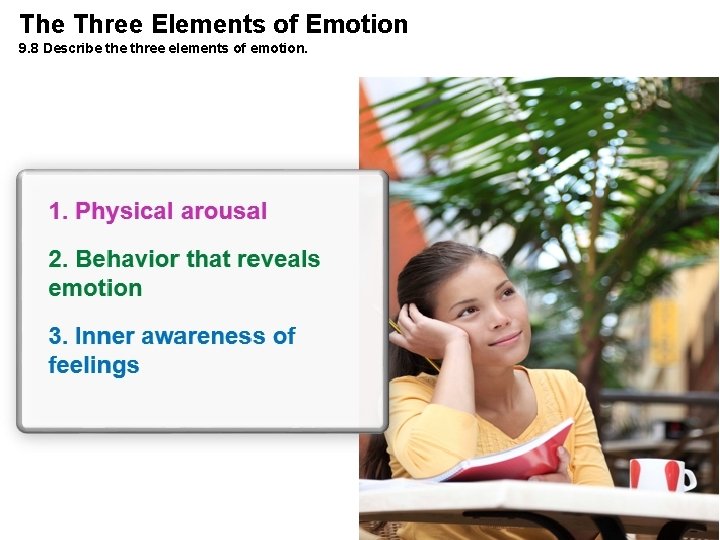 The Three Elements of Emotion
9.8 Describe the three elements of emotion.

1. Physical arousal

2. Behavior that reveals emotion

3. Inner awareness of feelings